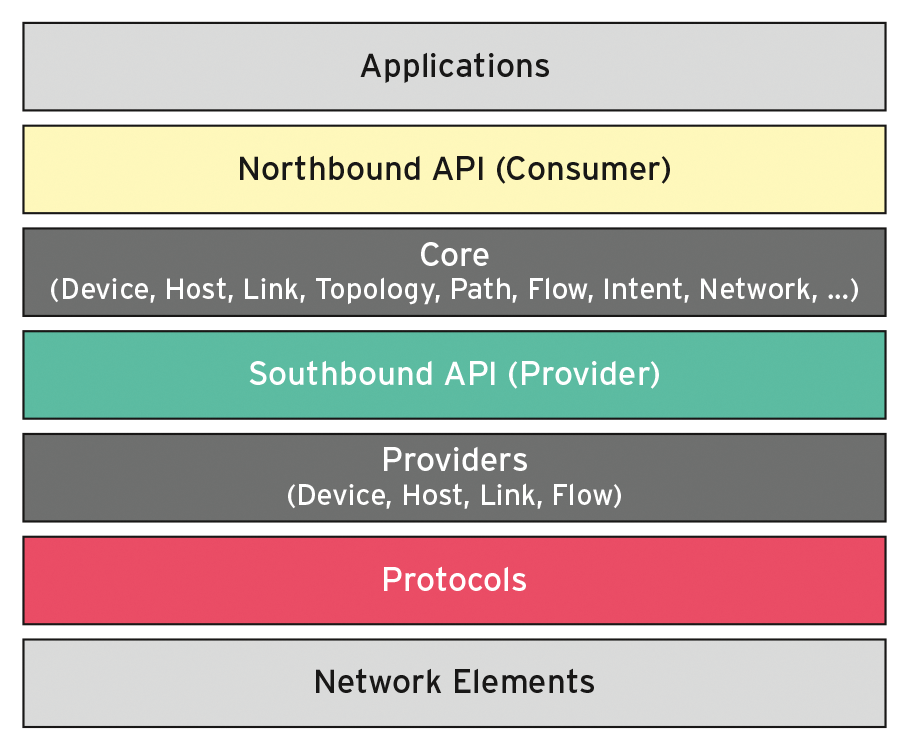 Applications

Northbound API (Consumer)

Core
(Device, Host, Link, Topology, Path, Flow, Intent, Network, ...)

Southbound API (Provider)

Providers
(Device, Host, Link, Flow)

Protocols

Network Elements